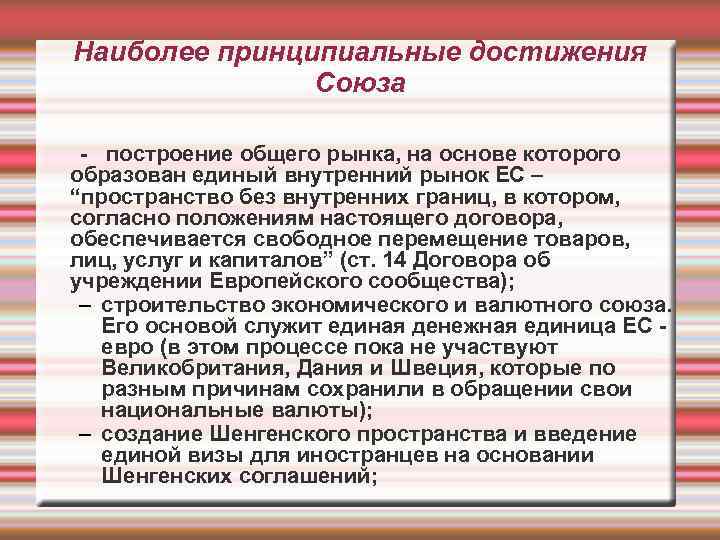 Наиболее принципиальные достижения Союза

- построение общего рынка, на основе которого образован единый внутренний рынок ЕС – “пространство без внутренних границ, в котором, согласно положениям настоящего договора, обеспечивается свободное перемещение товаров, лиц, услуг и капиталов” (ст. 14 Договора об учреждении Европейского сообщества);

– строительство экономического и валютного союза. Его основой служит единая денежная единица ЕС - евро (в этом процессе пока не участвуют Великобритания, Дания и Швеция, которые по разным причинам сохранили в обращении свои национальные валюты);

– создание Шенгенского пространства и введение единой визы для иностранцев на основании Шенгенских соглашений;